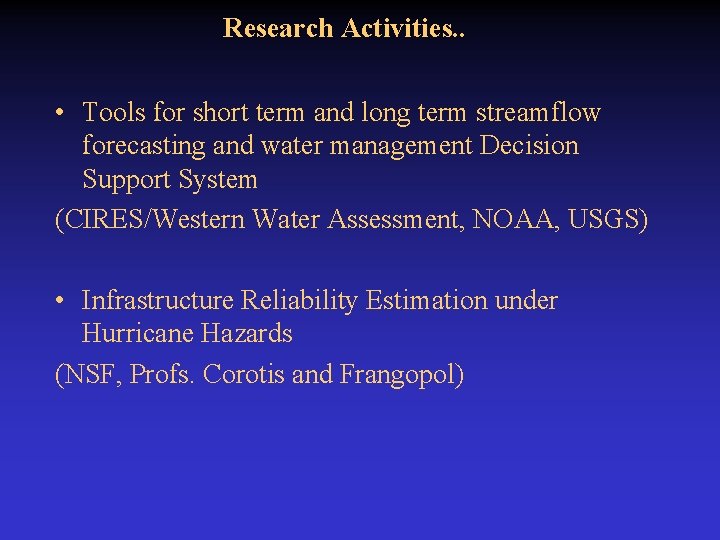 Research Activities..

• Tools for short term and long term streamflow forecasting and water management Decision Support System

(CIRES/Western Water Assessment, NOAA, USGS)

• Infrastructure Reliability Estimation under Hurricane Hazards

(NSF, Profs. Corotis and Frangopol)